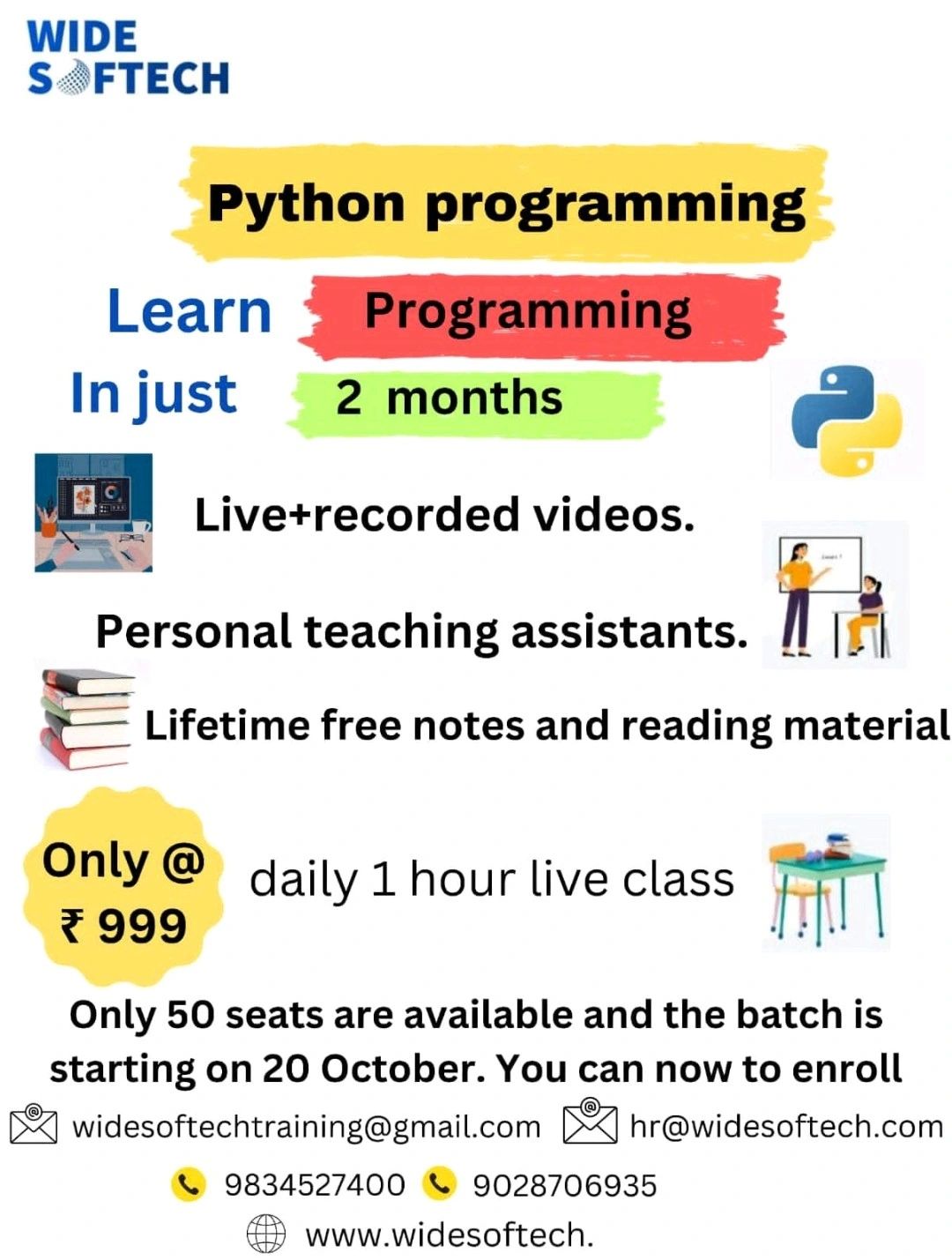 WIDE SOFTECH

Python programming

Learn Programming

In just 2 months

Live+recorded videos.

Personal teaching assistants.

Lifetime free notes and reading material

Only @ ₹ 999

daily 1 hour live class

Only 50 seats are available and the batch is starting on 20 October. You can now to enroll

widesoftechtraining@gmail.com hr@widesoftech.com

9834527400 9028706935

www.widesoftech.